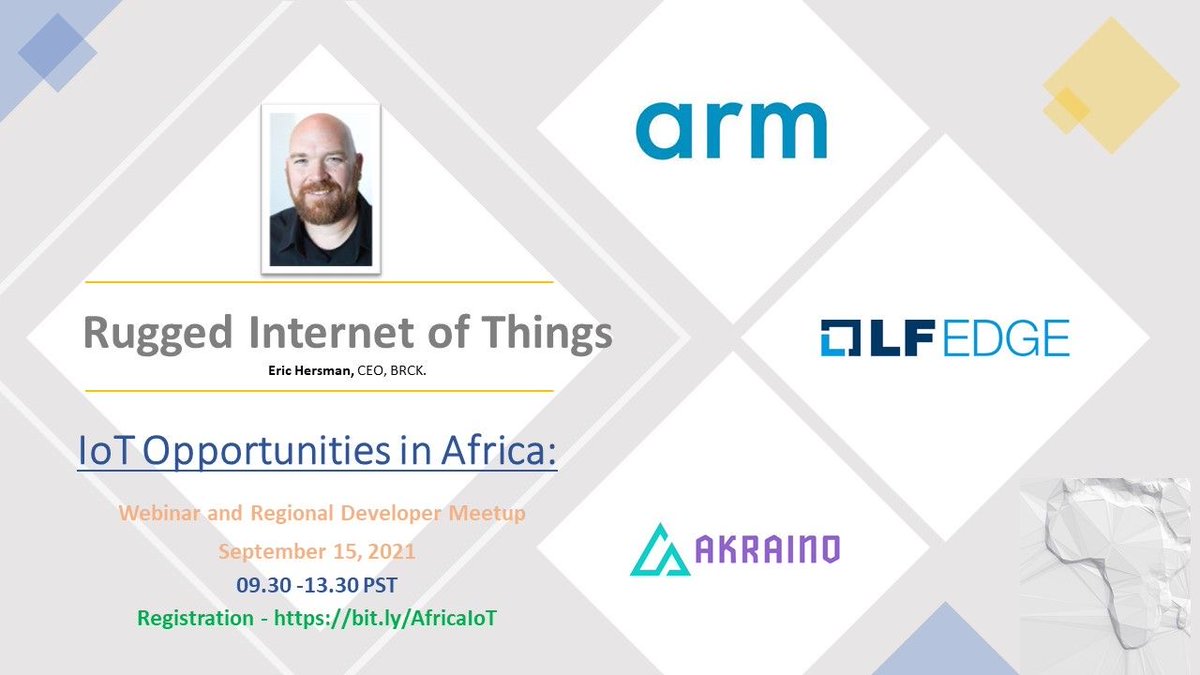 Rugged Internet of Things

Eric Hersman, CEO, BRCK.

IoT Opportunities in Africa:

Webinar and Regional Developer Meetup

September 15, 2021

09.30 -13.30 PST

Registration - https://bit.ly/AfricaIoT

arm

LF EDGE

AKRAINO